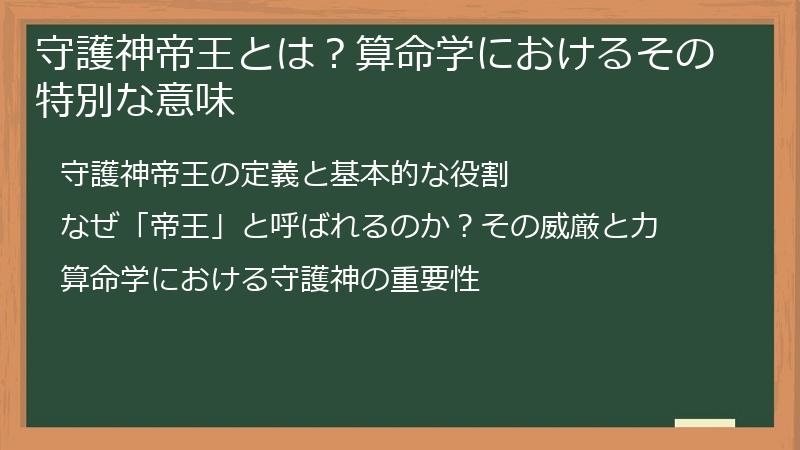 守護神帝王とは？算命学におけるその特別な意味

守護神帝王の定義と基本的な役割

なぜ「帝王」と呼ばれるのか？その威厳と力

算命学における守護神の重要性